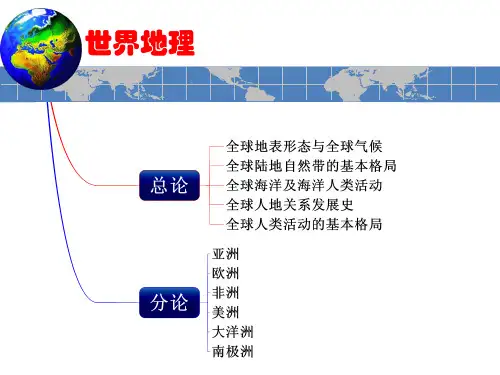 世界地理

总论

全球地表形态与全球气候
全球陆地自然带的基本格局
全球海洋及海洋人类活动
全球人地关系发展史
全球人类活动的基本格局

分论

亚洲
欧洲
非洲
美洲
大洋洲
南极洲